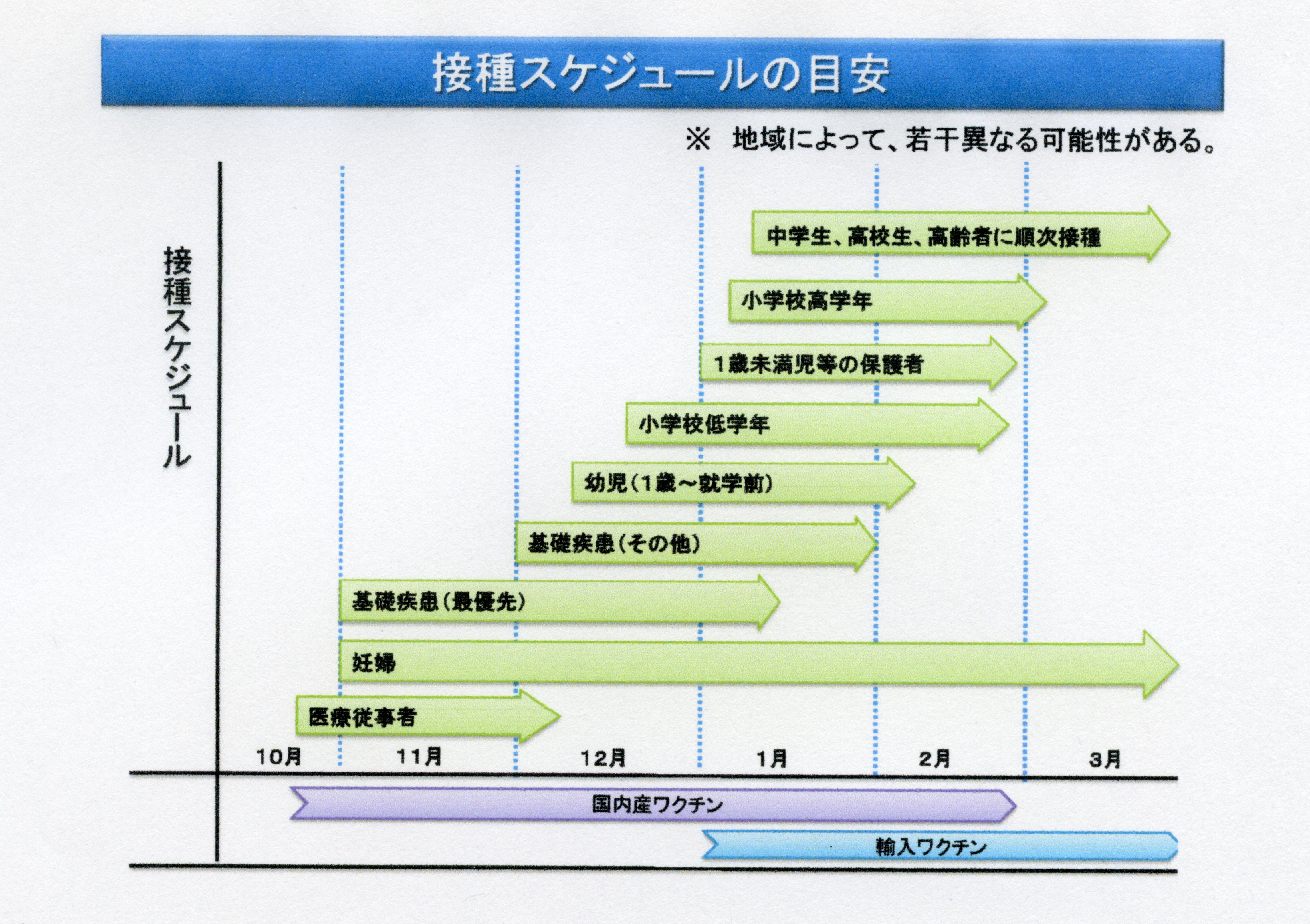 接種スケジュールの目安

※ 地域によって、若干異なる可能性がある。

接種スケジュール

中学生、高校生、高齢者に順次接種

小学校高学年

1歳未満児等の保護者

小学校低学年

幼児(1歳～就学前)

基礎疾患(その他)

基礎疾患(最優先)

妊婦

医療従事者

10月
11月
12月
1月
2月
3月

国内産ワクチン

輸入ワクチン